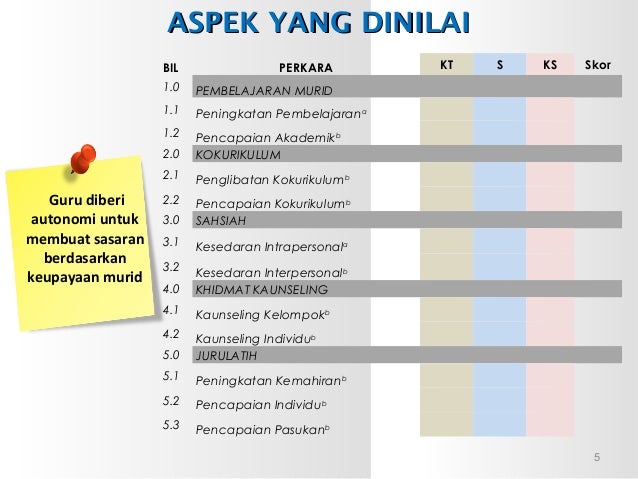 ASPEK YANG DINILAI

Guru diberi autonomi untuk membuat sasaran berdasarkan keupayaan murid

| BIL | PERKARA | KT | S | KS | Skor |
|---|---|---|---|---|---|
| 1.0 | PEMBELAJARAN MURID | | | | |
| 1.1 | Peningkatan Pembelajaran$^a$ | | | | |
| 1.2 | Pencapaian Akademik$^b$ | | | | |
| 2.0 | KOKURIKULUM | | | | |
| 2.1 | Penglibatan Kokurikulum$^b$ | | | | |
| 2.2 | Pencapaian Kokurikulum$^b$ | | | | |
| 3.0 | SAHSIAH | | | | |
| 3.1 | Kesedaran Intrapersonal$^a$ | | | | |
| 3.2 | Kesedaran Interpersonal$^b$ | | | | |
| 4.0 | KHIDMAT KAUNSELING | | | | |
| 4.1 | Kaunseling Kelompok$^b$ | | | | |
| 4.2 | Kaunseling Individu$^b$ | | | | |
| 5.0 | JURULATIH | | | | |
| 5.1 | Peningkatan Kemahiran$^b$ | | | | |
| 5.2 | Pencapaian Individu$^b$ | | | | |
| 5.3 | Pencapaian Pasukan$^b$ | | | | |

5